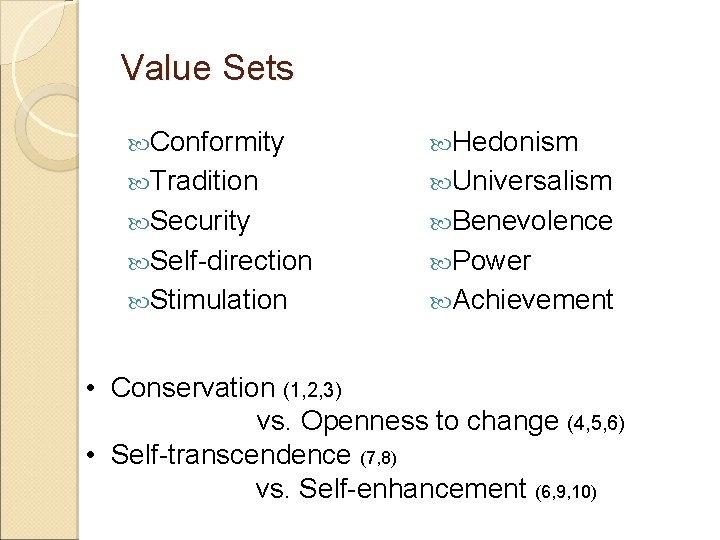 Value Sets

Conformity
Tradition
Security
Self-direction
Stimulation

Hedonism
Universalism
Benevolence
Power
Achievement

• Conservation (1,2,3)
vs. Openness to change (4,5,6)
• Self-transcendence (7,8)
vs. Self-enhancement (6,9,10)